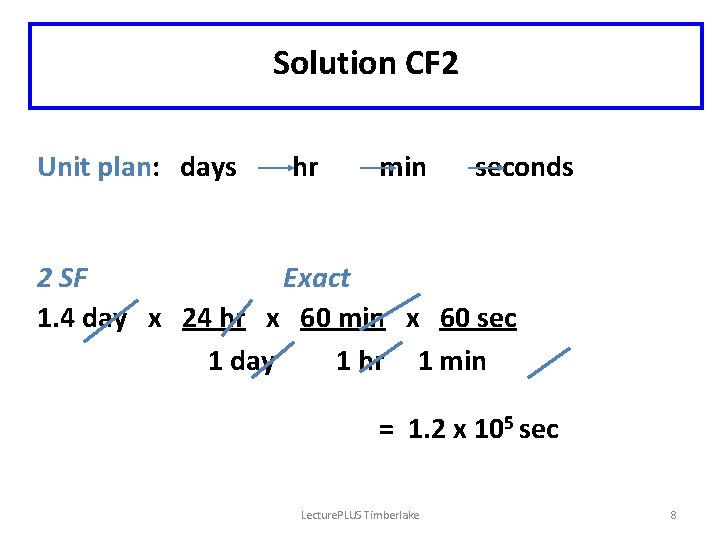 Solution CF2

Unit plan: days → hr → min → seconds

2 SF Exact

1.4 day x 24 hr x 60 min x 60 sec
1 day 1 hr 1 min

= 1.2 x $10^5$ sec

LecturePLUS Timberlake

8